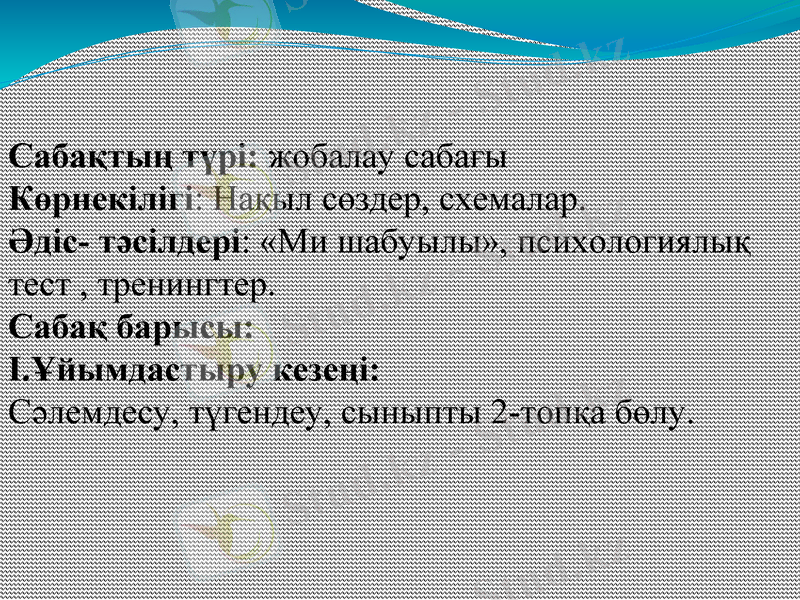 Сабақтың түрі: жобалау сабағы
Көрнекілігі: Нақыл сөздер, схемалар.
Әдіс- тәсілдері: «Ми шабуылы», психологиялық тест , тренингтер.
Сабақ барысы:
І.Ұйымдастыру кезеңі:
Сәлемдесу, түгендеу, сыныпты 2-топқа бөлу.